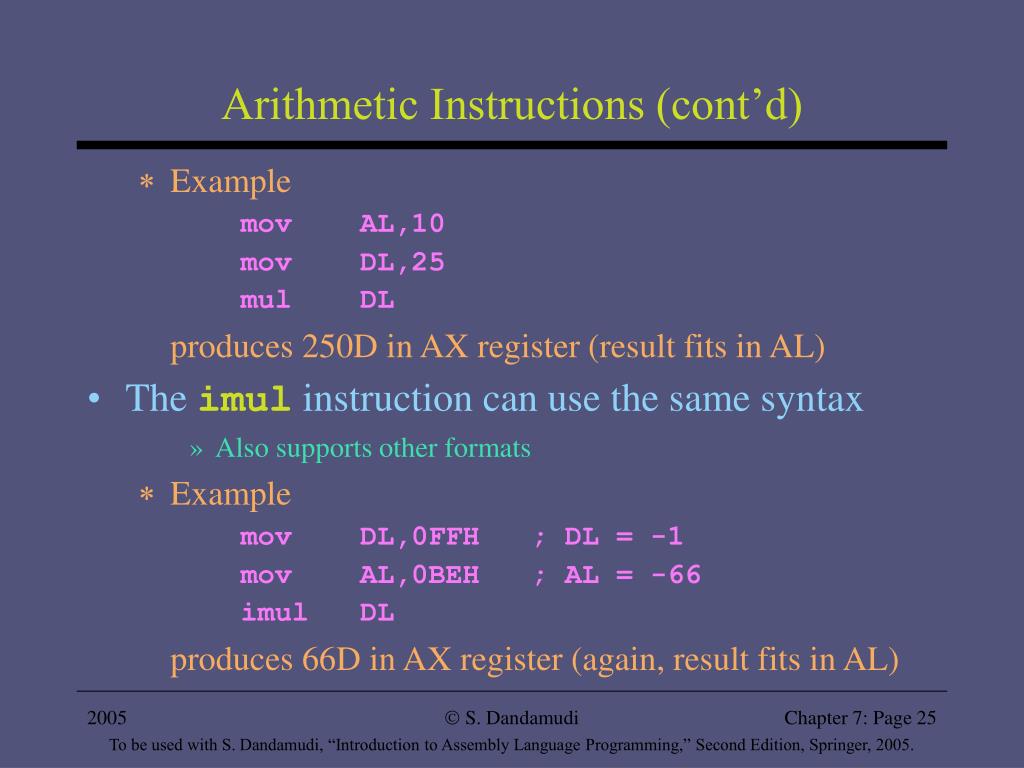 Arithmetic Instructions (cont’d)

∗ Example

mov AL,10
mov DL,25
mul DL

produces 250D in AX register (result fits in AL)

• The imul instruction can use the same syntax

» Also supports other formats

∗ Example

mov DL,0FFH ; DL = -1
mov AL,0BEH ; AL = -66
imul DL

produces 66D in AX register (again, result fits in AL)

2005 © S. Dandamudi Chapter 7: Page 25

To be used with S. Dandamudi, “Introduction to Assembly Language Programming,” Second Edition, Springer, 2005.